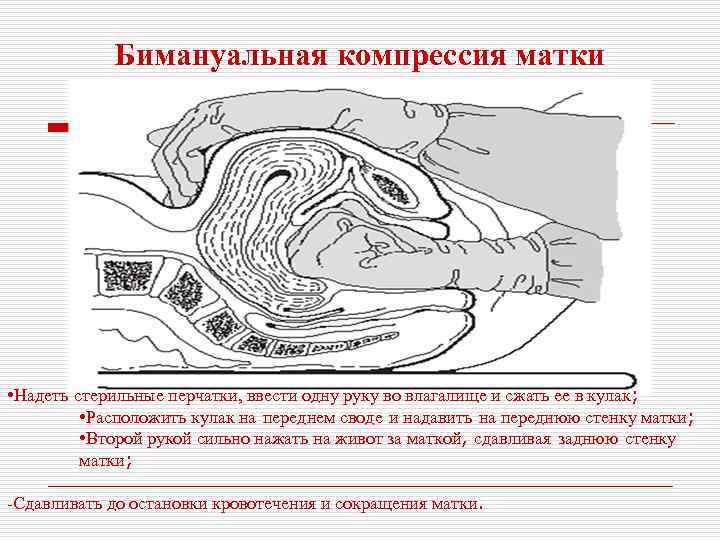 Бимануальная компрессия матки

•Надеть стерильные перчатки, ввести одну руку во влагалище и сжать ее в кулак;

•Расположить кулак на переднем своде и надавить на переднюю стенку матки;

•Второй рукой сильно нажать на живот за маткой, сдавливая заднюю стенку матки;

-Сдавливать до остановки кровотечения и сокращения матки.